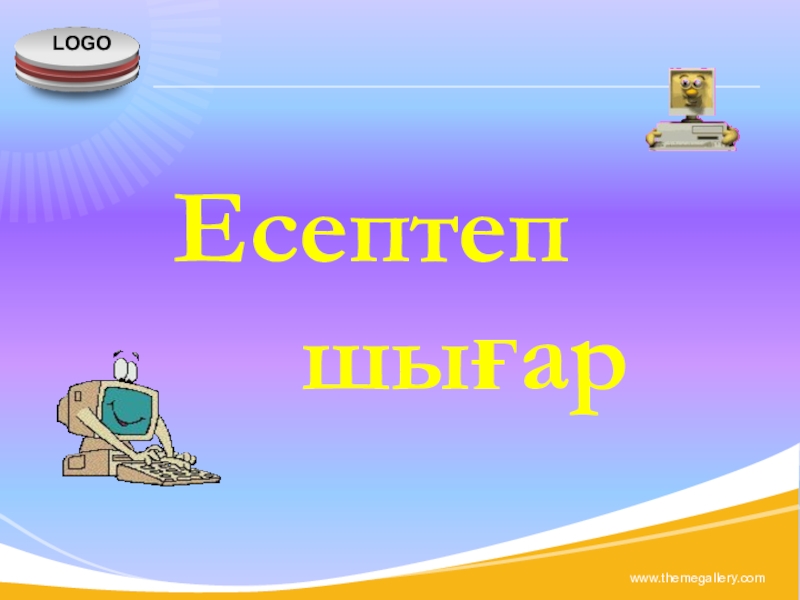 LOGO

Есептеп шығар

www.themegallery.com